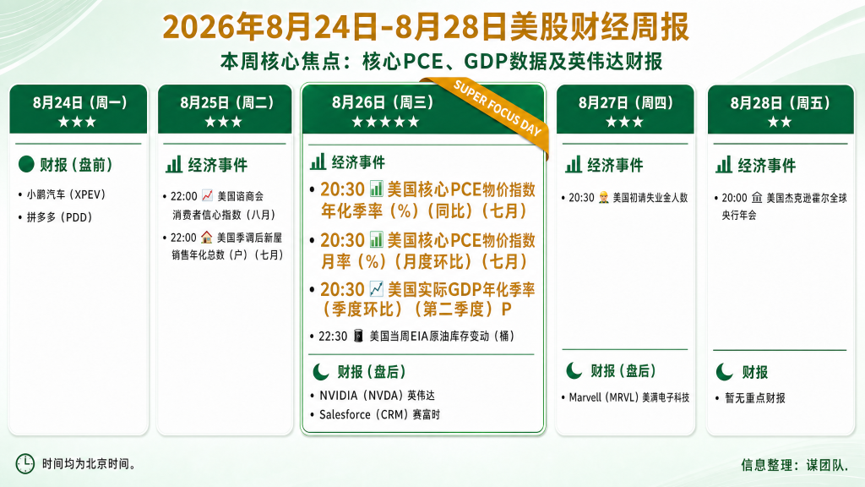 2026年8月24日-8月28日美股财经周报

本周核心焦点：核心PCE、GDP数据及英伟达财报

8月24日（周一）
★★★

财报（盘前）

• 小鹏汽车（XPEV）

• 拼多多（PDD）

8月25日（周二）
★★★

经济事件

• 22:00 美国谘商会消费者信心指数（八月）

• 22:00 美国季调后新屋销售年化总数（户）（七月）

8月26日（周三）
★★★★★

SUPER FOCUS DAY

经济事件

• 20:30 美国核心PCE物价指数年化季率（%）（同比）（七月）

• 20:30 美国核心PCE物价指数月率（%）（月度环比）（七月）

• 20:30 美国实际GDP年化季率（季度环比）（第二季度）P

• 22:30 美国当周EIA原油库存变动（桶）

财报（盘后）

• NVIDIA（NVDA）英伟达

• Salesforce（CRM）赛富时

8月27日（周四）
★★★

经济事件

• 20:30 美国初请失业金人数

财报（盘后）

• Marvell（MRVL）美满电子科技

8月28日（周五）
★★

经济事件

• 20:00 美国杰克逊霍尔全球央行年会

财报

• 暂无重点财报

时间均为北京时间。

信息整理：谋团队.